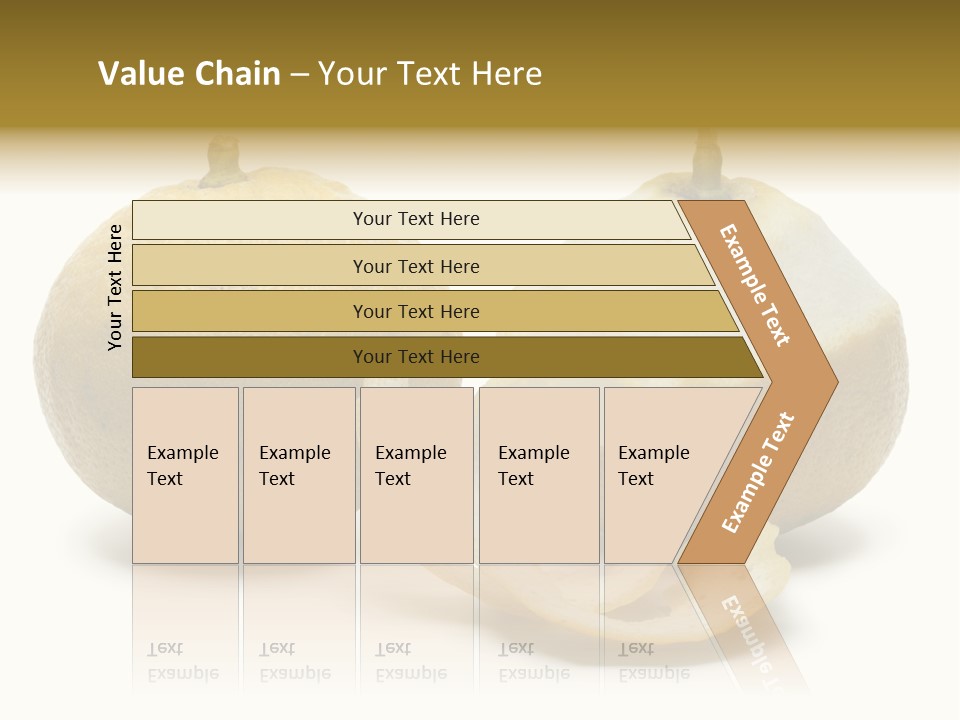 Value Chain – Your Text Here

Your Text Here

Your Text Here

Your Text Here

Your Text Here

Your Text Here

Example Text

Example Text

Example Text

Example Text

Example Text

Example Text

Example Text